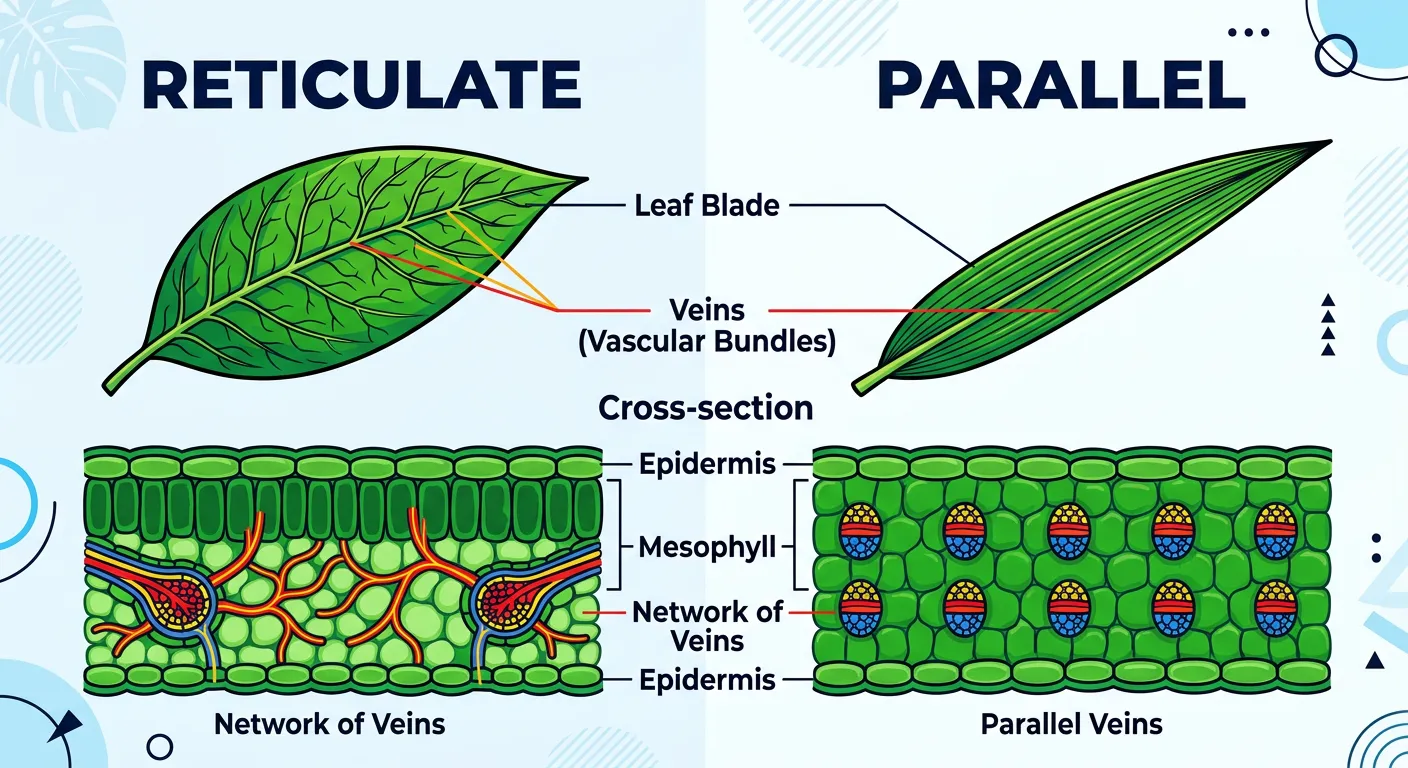 RETICULATE

PARALLEL

Leaf Blade

Veins
(Vascular Bundles)

Cross-section

Epidermis

Mesophyll

Network of Veins

Epidermis

Network of Veins

Parallel Veins